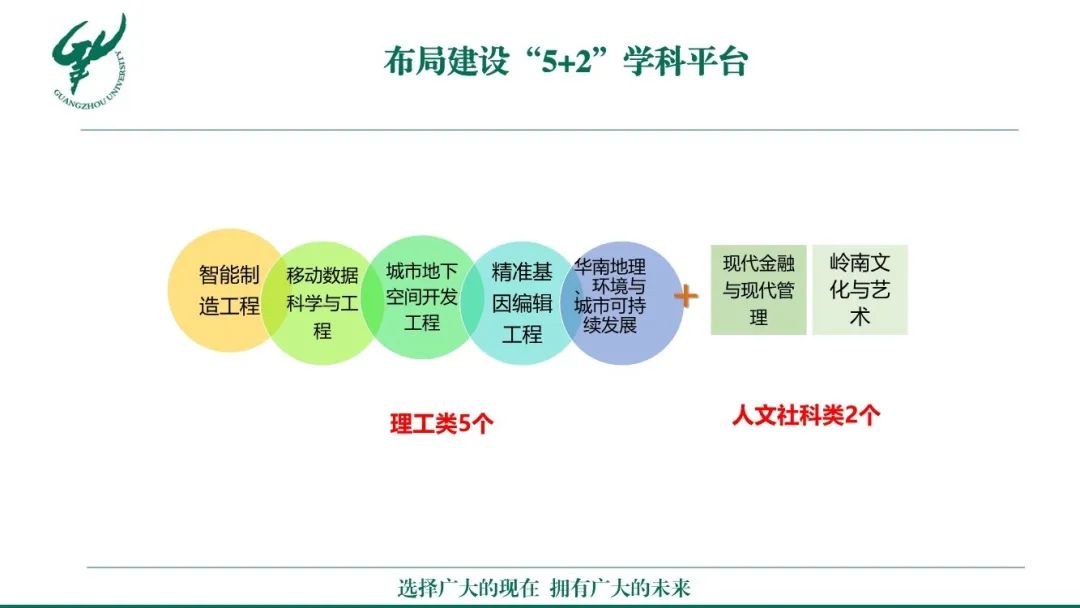 GUANGZHOU UNIVERSITY

布局建设“5+2”学科平台

智能制造工程

移动数据科学与工程

城市地下空间开发工程

精准基因编辑工程

华南地理、环境与城市可持续发展

+

现代金融与现代管理

岭南文化与艺术

理工类5个

人文社科类2个

选择广大的现在 拥有广大的未来